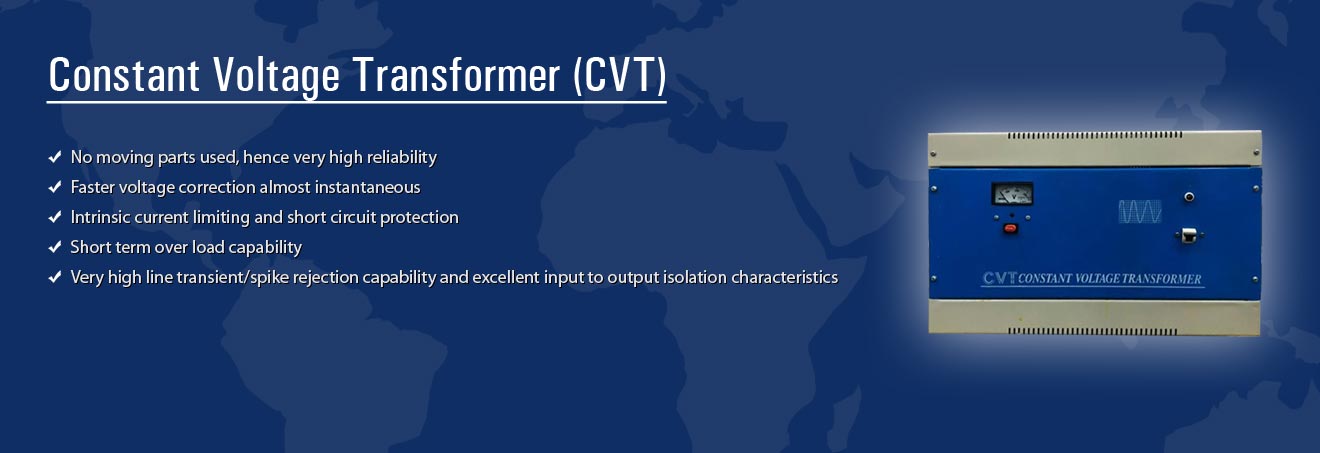 Constant Voltage Transformer (CVT)

✔ No moving parts used, hence very high reliability
✔ Faster voltage correction almost instantaneous
✔ Intrinsic current limiting and short circuit protection
✔ Short term over load capability
✔ Very high line transient/spike rejection capability and excellent input to output isolation characteristics

CVT CONSTANT VOLTAGE TRANSFORMER